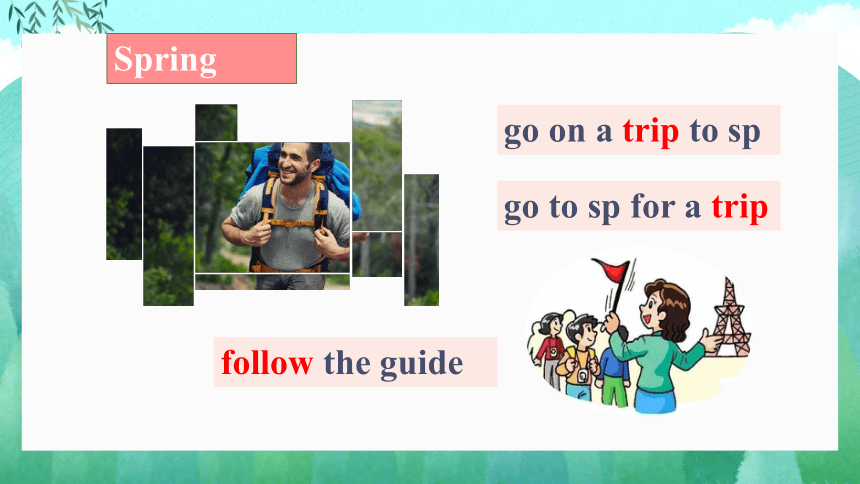 Spring

go on a trip to sp

go to sp for a trip

follow the guide